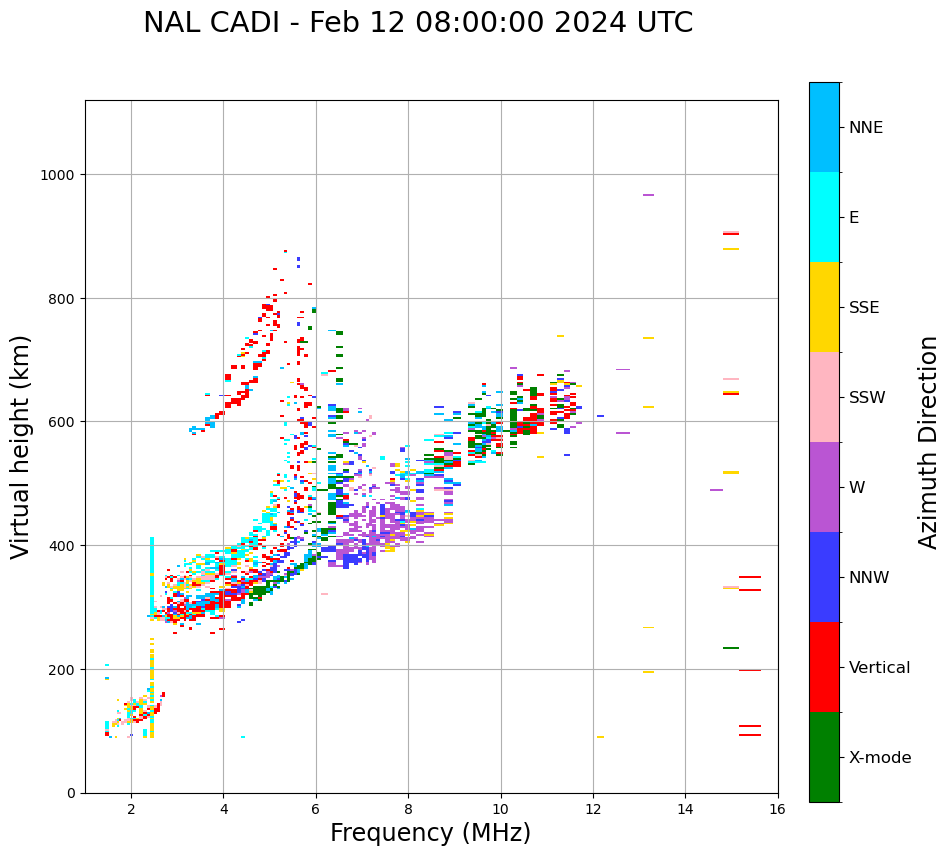 NAL CADI - Feb 12 08:00:00 2024 UTC

Virtual height (km)

1000
800
600
400
200
0

2
4
6
8
10
12
14
16

Frequency (MHz)

NNE
E
SSE
SSW
W
NNW
Vertical
X-mode

Azimuth Direction